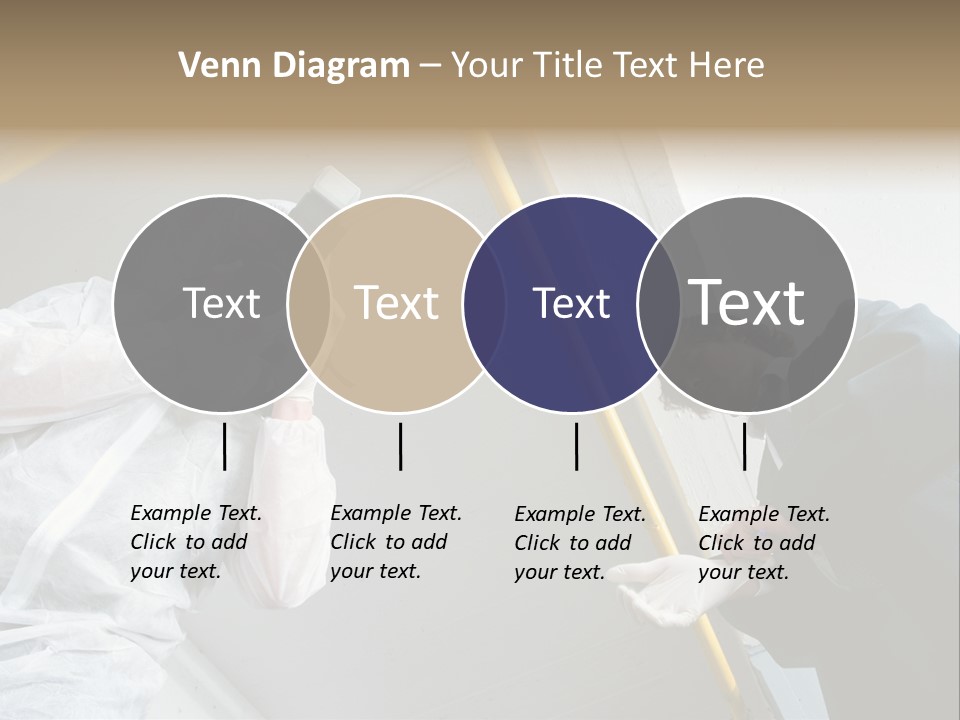 Venn Diagram – Your Title Text Here

Text

Text

Text

Text

Example Text. Click to add your text.

Example Text. Click to add your text.

Example Text. Click to add your text.

Example Text. Click to add your text.